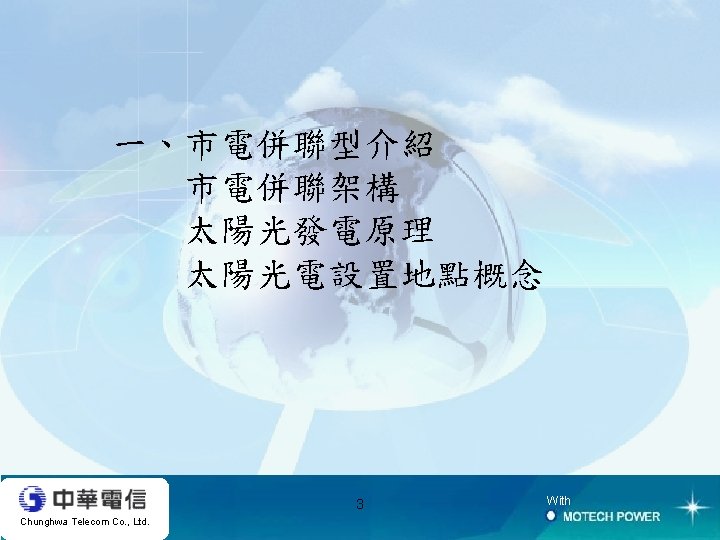 一、市電併聯型介紹
市電併聯架構
太陽光發電原理
太陽光電設置地點概念

中華電信
Chunghwa Telecom Co., Ltd.

3

With
MOTECH POWER